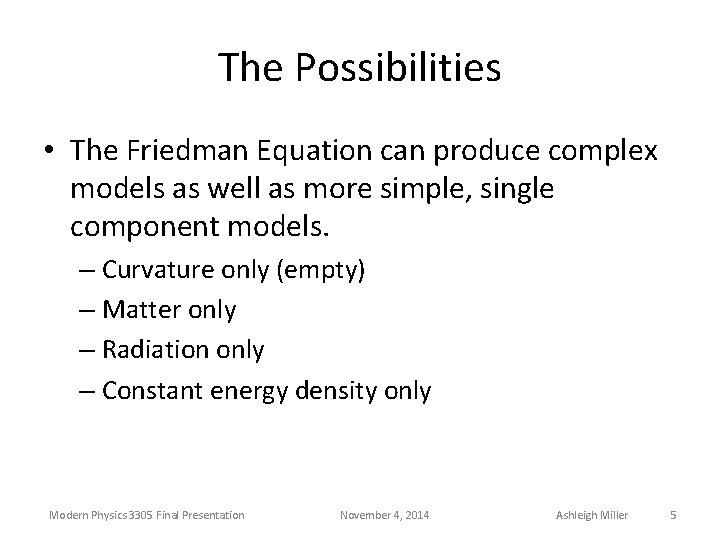 The Possibilities

• The Friedman Equation can produce complex models as well as more simple, single component models.
– Curvature only (empty)
– Matter only
– Radiation only
– Constant energy density only

Modern Physics3305 Final Presentation November 4, 2014 Ashleigh Miller 5